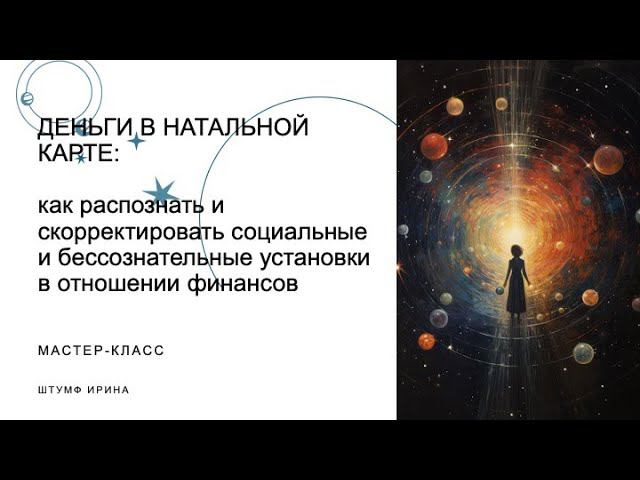 ДЕНЬГИ В НАТАЛЬНОЙ КАРТЕ:

как распознать и скорректировать социальные и бессознательные установки в отношении финансов

МАСТЕР-КЛАСС

ШТУМФ ИРИНА